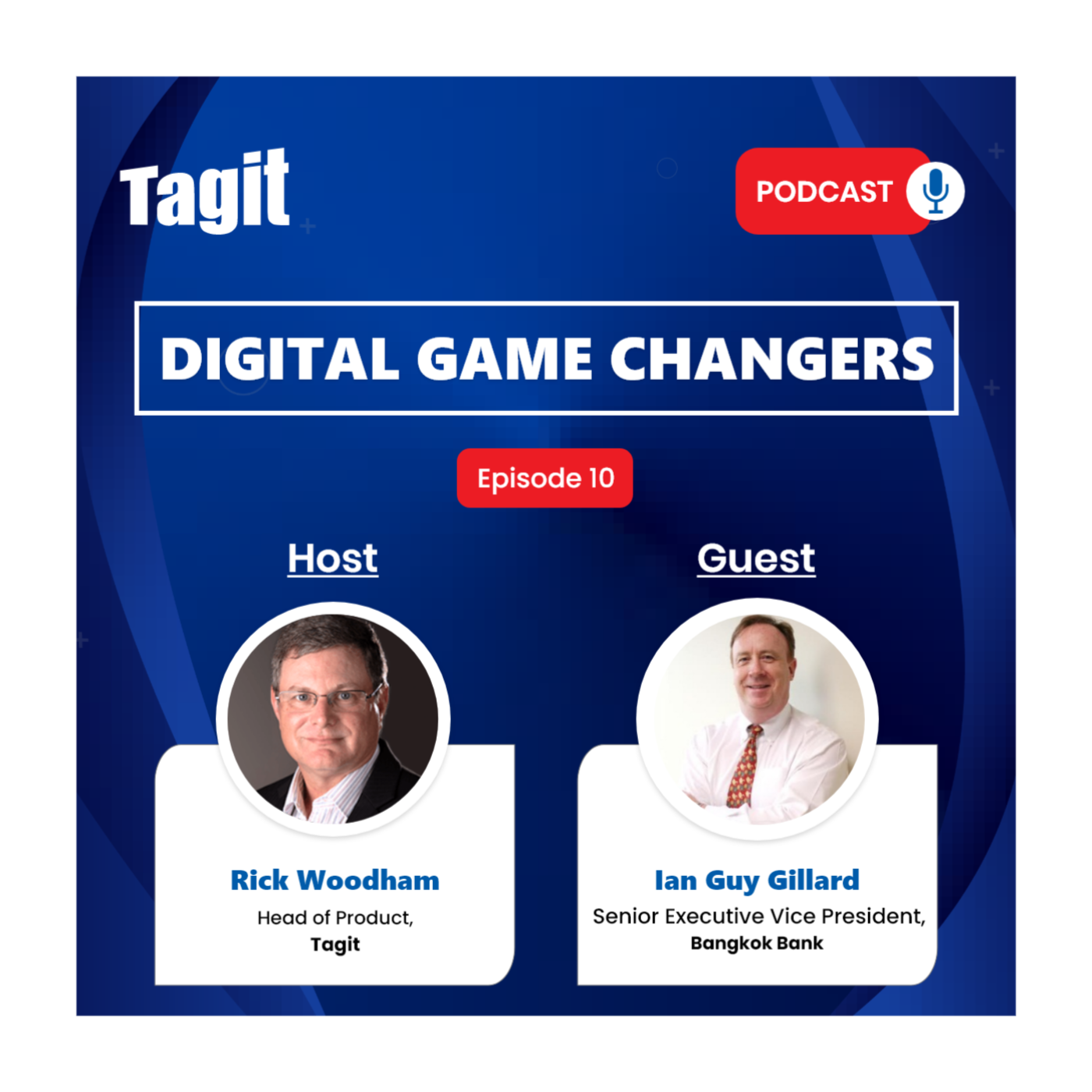 Tagit

PODCAST

DIGITAL GAME CHANGERS

Episode 10

Host

Rick Woodham
Head of Product,
Tagit

Guest

Ian Guy Gillard
Senior Executive Vice President,
Bangkok Bank